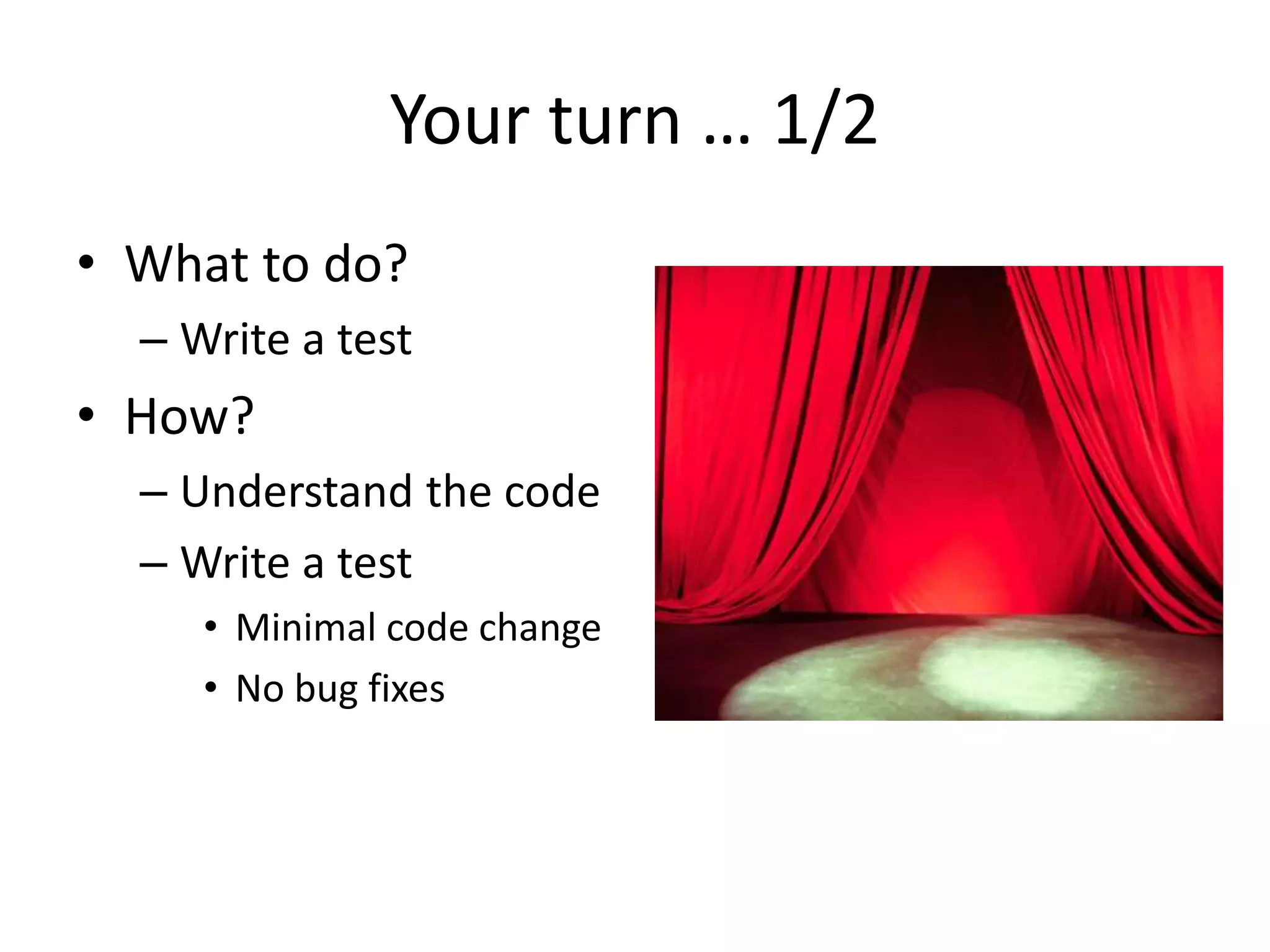 Your turn … 1/2

• What to do?
– Write a test
• How?
– Understand the code
– Write a test
• Minimal code change
• No bug fixes